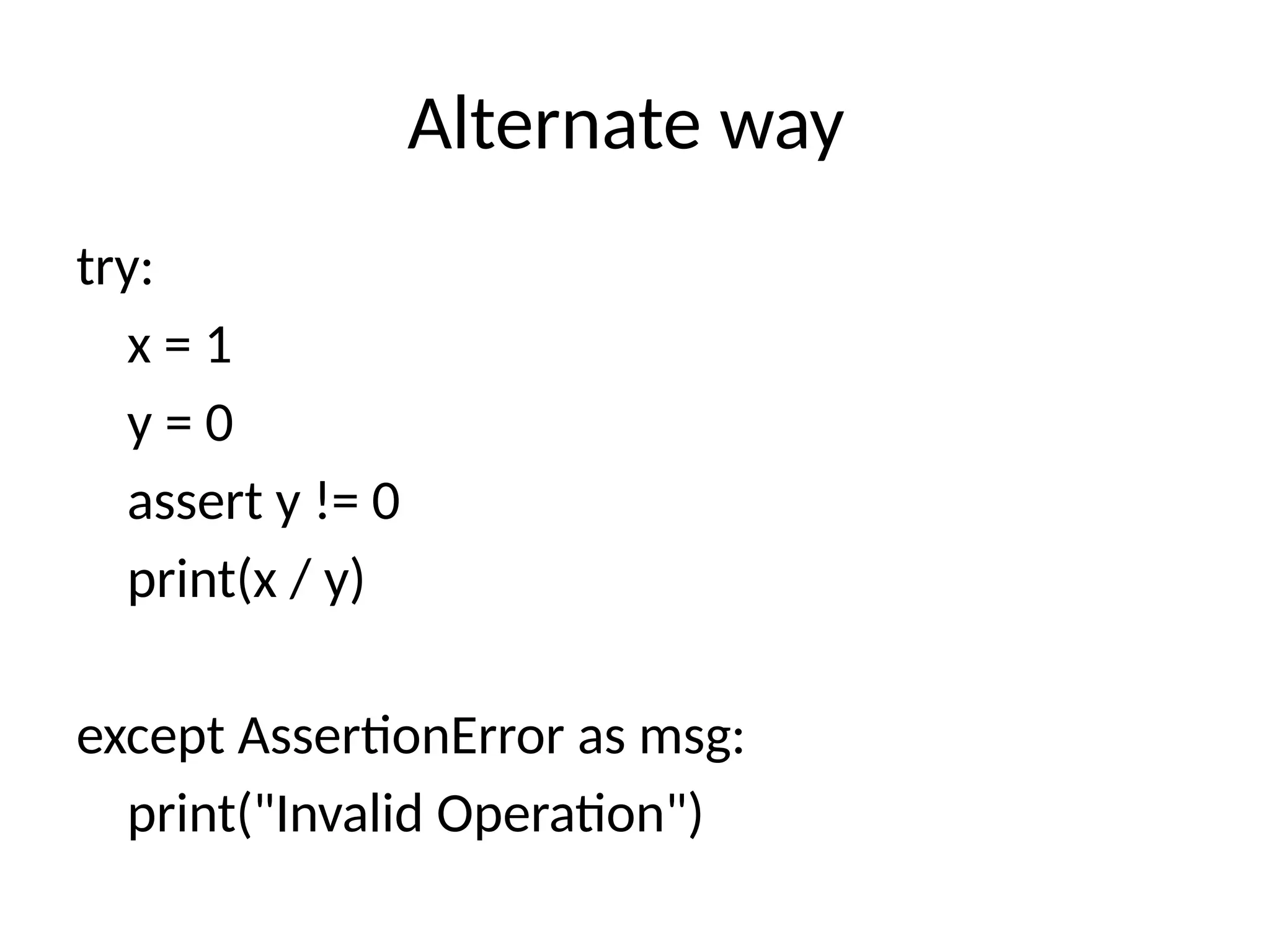 Alternate way

try:
    x = 1
    y = 0
    assert y != 0
    print(x / y)

except AssertionError as msg:
    print("Invalid Operation")